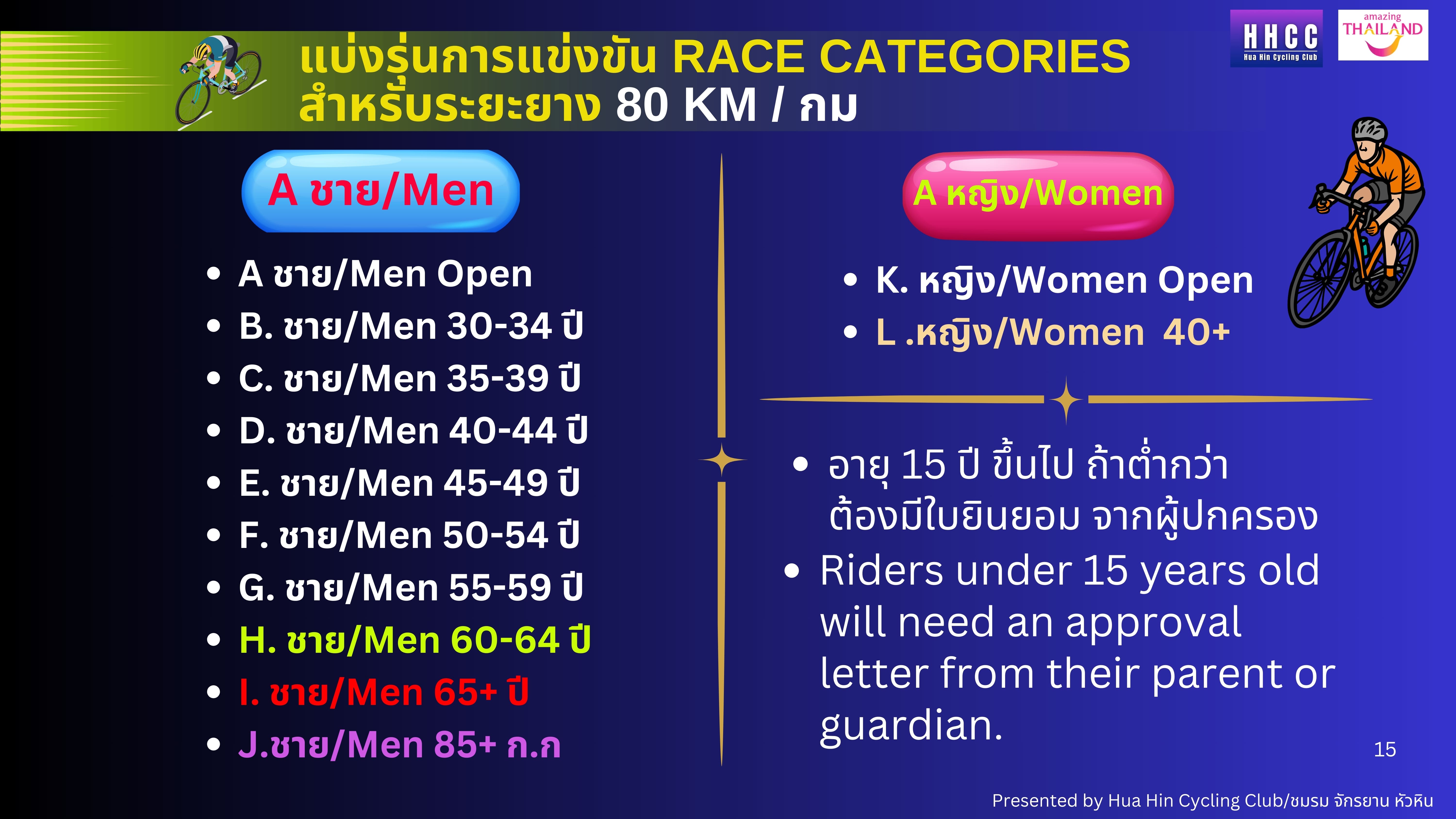 แบ่งรุ่นการแข่งขัน RACE CATEGORIES
สำหรับระยะยาง 80 KM / กม

HHCC
Hua Hin Cycling Club

amazing
THAILAND

A ชาย/Men

- A ชาย/Men Open
- B. ชาย/Men 30-34 ปี
- C. ชาย/Men 35-39 ปี
- D. ชาย/Men 40-44 ปี
- E. ชาย/Men 45-49 ปี
- F. ชาย/Men 50-54 ปี
- G. ชาย/Men 55-59 ปี
- H. ชาย/Men 60-64 ปี
- I. ชาย/Men 65+ ปี
- J.ชาย/Men 85+ ก.ก

A หญิง/Women

- K. หญิง/Women Open
- L .หญิง/Women 40+

- อายุ 15 ปี ขึ้นไป ถ้าต่ำกว่า ต้องมีใบยินยอม จากผู้ปกครอง
- Riders under 15 years old will need an approval letter from their parent or guardian.

15

Presented by Hua Hin Cycling Club/ชมรม จักรยาน หัวหิน